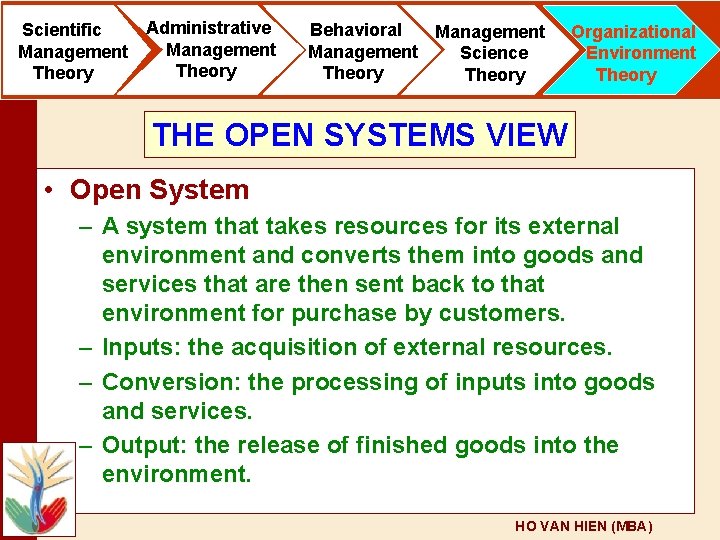 Scientific Management Theory

Administrative Management Theory

Behavioral Management Theory

Management Science Theory

Organizational Environment Theory

THE OPEN SYSTEMS VIEW

• Open System

– A system that takes resources for its external environment and converts them into goods and services that are then sent back to that environment for purchase by customers.

– Inputs: the acquisition of external resources.

– Conversion: the processing of inputs into goods and services.

– Output: the release of finished goods into the environment.

HO VAN HIEN (MBA)